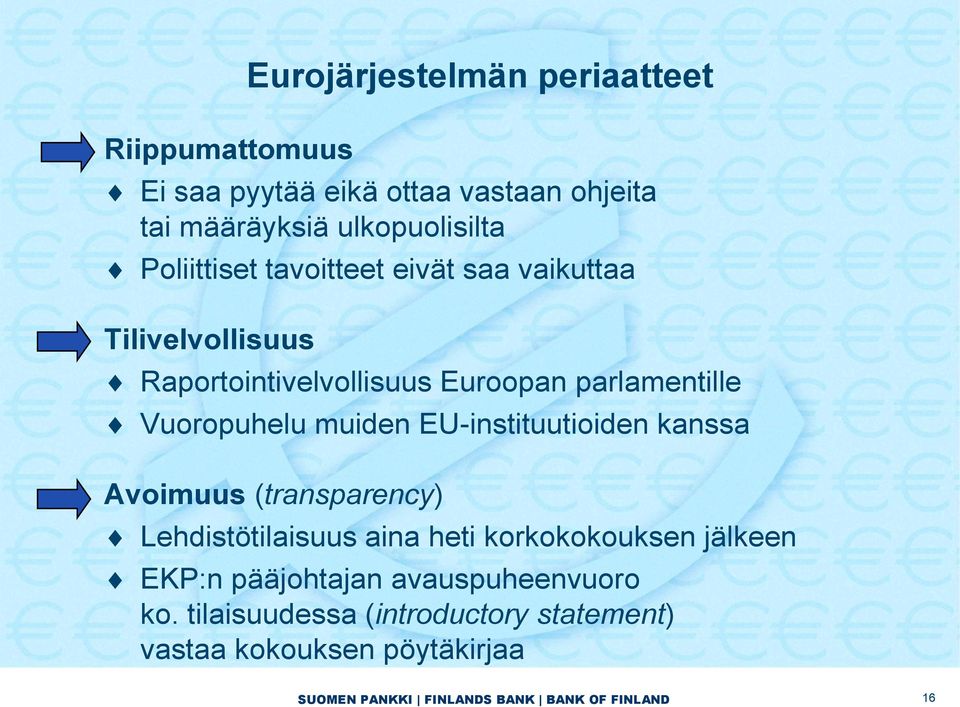 Eurojärjestelmän periaatteet

Riippumattomuus

♦ Ei saa pyytää eikä ottaa vastaan ohjeita tai määräyksiä ulkopuolisilta

♦ Poliittiset tavoitteet eivät saa vaikuttaa

Tilivelvollisuus

♦ Raportointivelvollisuus Euroopan parlamentille

♦ Vuoropuhelu muiden EU-instituutioiden kanssa

Avoimuus (transparency)

♦ Lehdistötilaisuus aina heti korkokokouksen jälkeen

♦ EKP:n pääjohtajan avauspuheenvuoro ko. tilaisuudessa (introductory statement) vastaa kokouksen pöytäkirjaa

SUOMEN PANKKI | FINLANDS BANK | BANK OF FINLAND

16